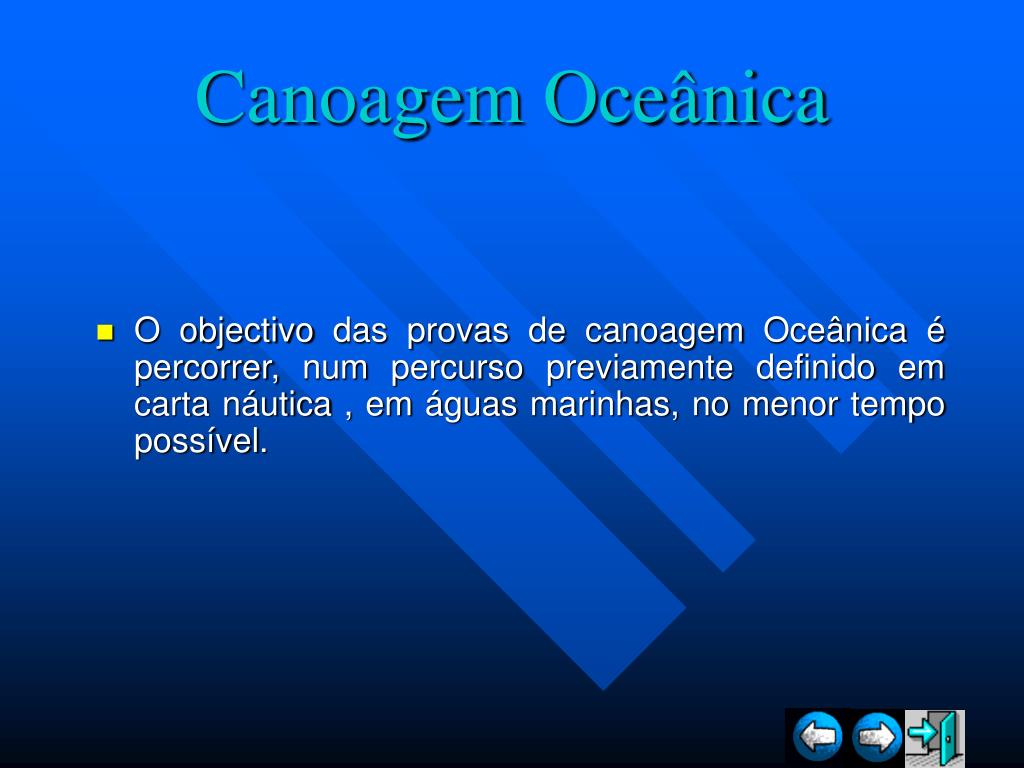 Canoagem Oceânica

O objectivo das provas de canoagem Oceânica é percorrer, num percurso previamente definido em carta náutica , em águas marinhas, no menor tempo possível.